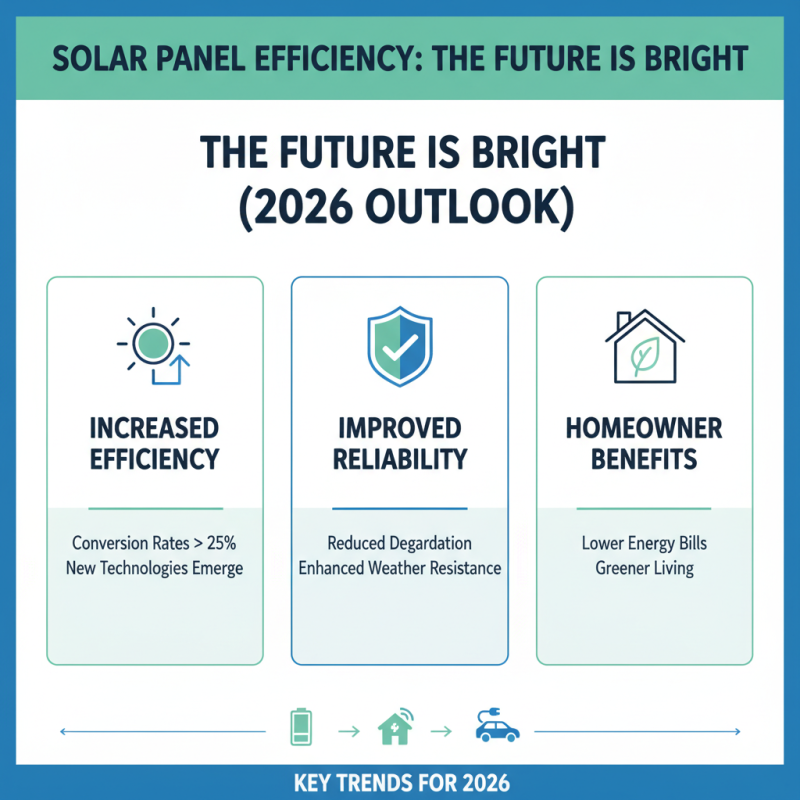 SOLAR PANEL EFFICIENCY: THE FUTURE IS BRIGHT

THE FUTURE IS BRIGHT (2026 OUTLOOK)

INCREASED EFFICIENCY

Conversion Rates > 25%
New Technologies Emerge

IMPROVED RELIABILITY

Reduced Degardation
Enhanced Weather Resistance

HOMEOWNER BENEFITS

Lower Energy Bills
Greener Living

KEY TRENDS FOR 2026